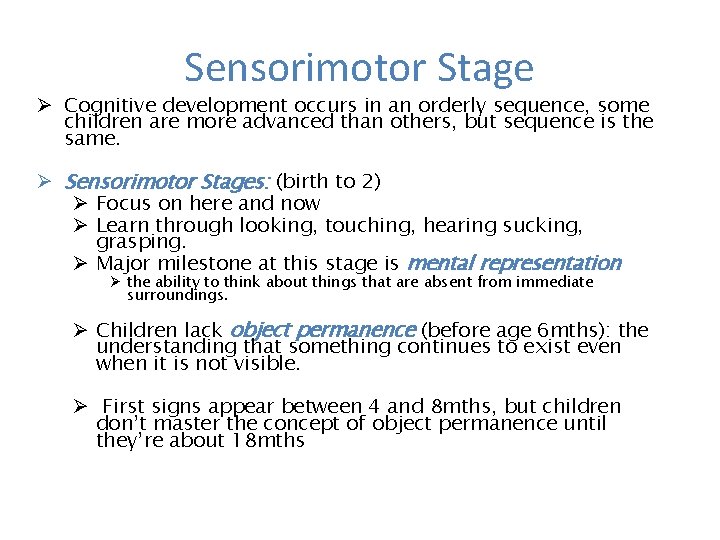 Sensorimotor Stage

➢ Cognitive development occurs in an orderly sequence, some children are more advanced than others, but sequence is the same.

➢ Sensorimotor Stages: (birth to 2)
➢ Focus on here and now
➢ Learn through looking, touching, hearing sucking, grasping.
➢ Major milestone at this stage is mental representation
➢ the ability to think about things that are absent from immediate surroundings.

➢ Children lack object permanence (before age 6mths): the understanding that something continues to exist even when it is not visible.

➢ First signs appear between 4 and 8mths, but children don't master the concept of object permanence until they're about 18mths